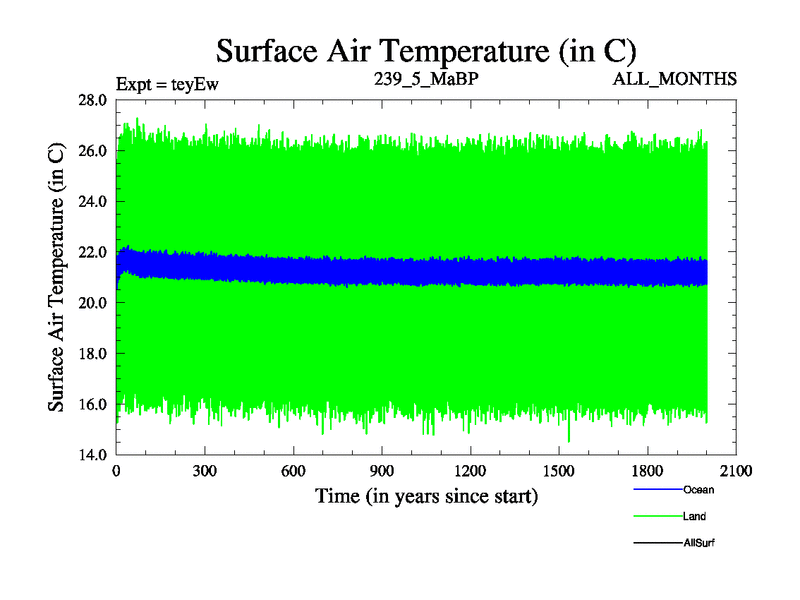 Surface Air Temperature (in C)

Expt = teyEw

239_5_MaBP

ALL_MONTHS

Surface Air Temperature (in C)

28.0
26.0
24.0
22.0
20.0
18.0
16.0
14.0

0
300
600
900
1200
1500
1800
2100

Time (in years since start)

Ocean

Land

AllSurf